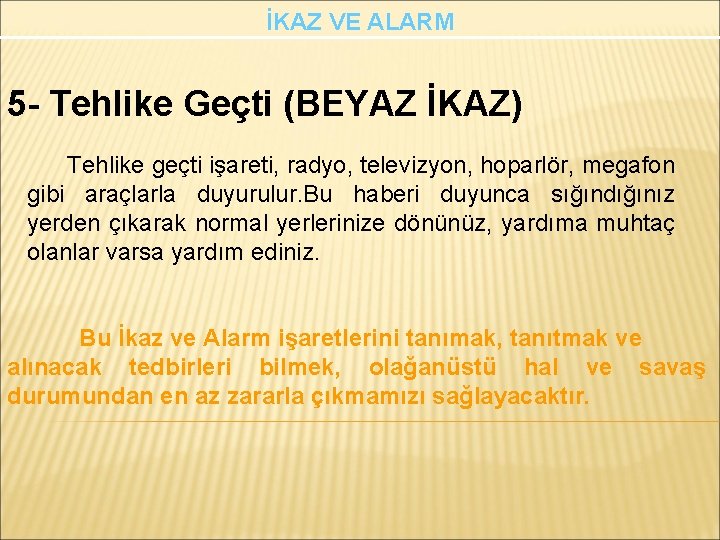 İKAZ VE ALARM

5- Tehlike Geçti (BEYAZ İKAZ)

Tehlike geçti işareti, radyo, televizyon, hoparlör, megafon gibi araçlarla duyurulur.Bu haberi duyunca sığındığınız yerden çıkarak normal yerlerinize dönünüz, yardıma muhtaç olanlar varsa yardım ediniz.

Bu İkaz ve Alarm işaretlerini tanımak, tanıtmak ve alınacak tedbirleri bilmek, olağanüstü hal ve savaş durumundan en az zararla çıkmamızı sağlayacaktır.